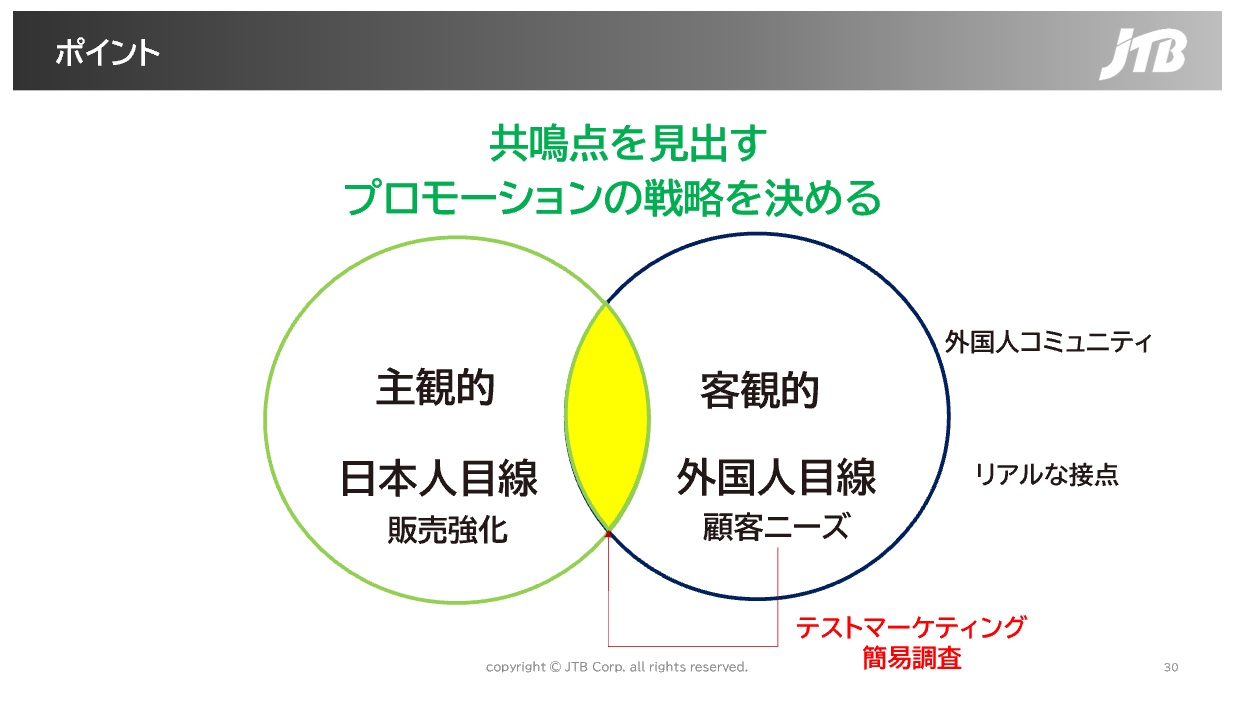 ポイント

JTB

共鳴点を見出す
プロモーションの戦略を決める

主観的

日本人目線
販売強化

客観的

外国人目線
顧客ニーズ

外国人コミュニティ

リアルな接点

テストマーケティング
簡易調査

copyright © JTB Corp. all rights reserved.

30